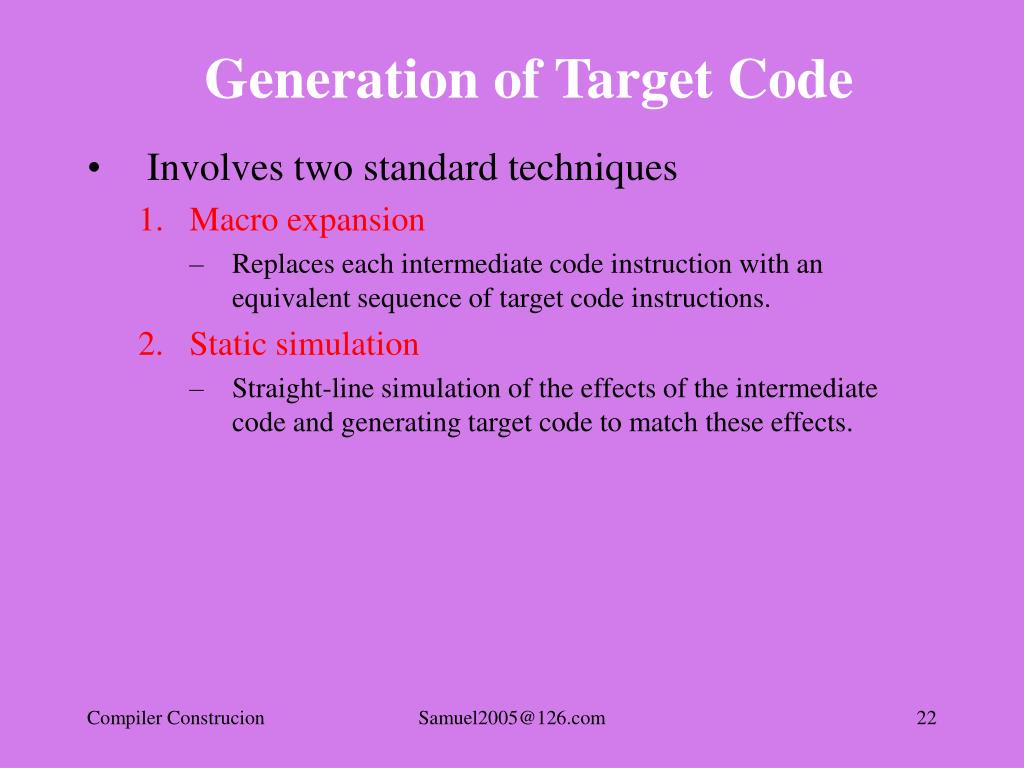 Generation of Target Code

• Involves two standard techniques

1. Macro expansion

– Replaces each intermediate code instruction with an equivalent sequence of target code instructions.

2. Static simulation

– Straight-line simulation of the effects of the intermediate code and generating target code to match these effects.

Compiler Construcion

Samuel2005@126.com

22